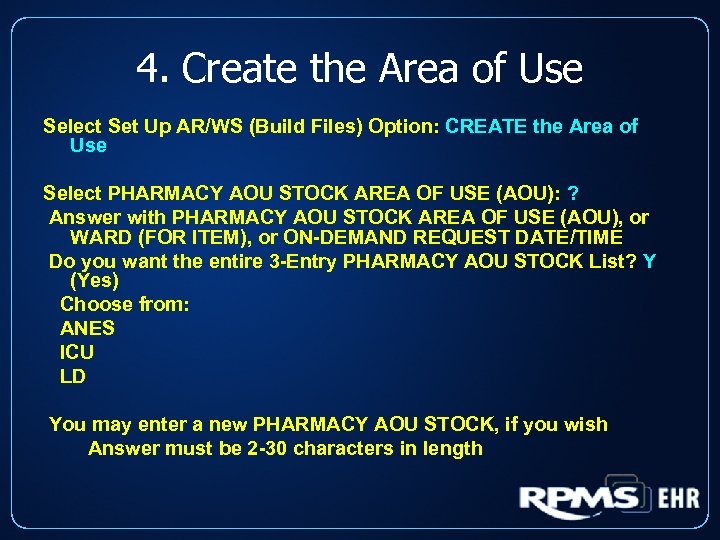 4. Create the Area of Use

Select Set Up AR/WS (Build Files) Option: CREATE the Area of Use

Select PHARMACY AOU STOCK AREA OF USE (AOU): ?
Answer with PHARMACY AOU STOCK AREA OF USE (AOU), or WARD (FOR ITEM), or ON-DEMAND REQUEST DATE/TIME
Do you want the entire 3-Entry PHARMACY AOU STOCK List? Y (Yes)
Choose from:
ANES
ICU
LD

You may enter a new PHARMACY AOU STOCK, if you wish
Answer must be 2-30 characters in length

RPMS EHR